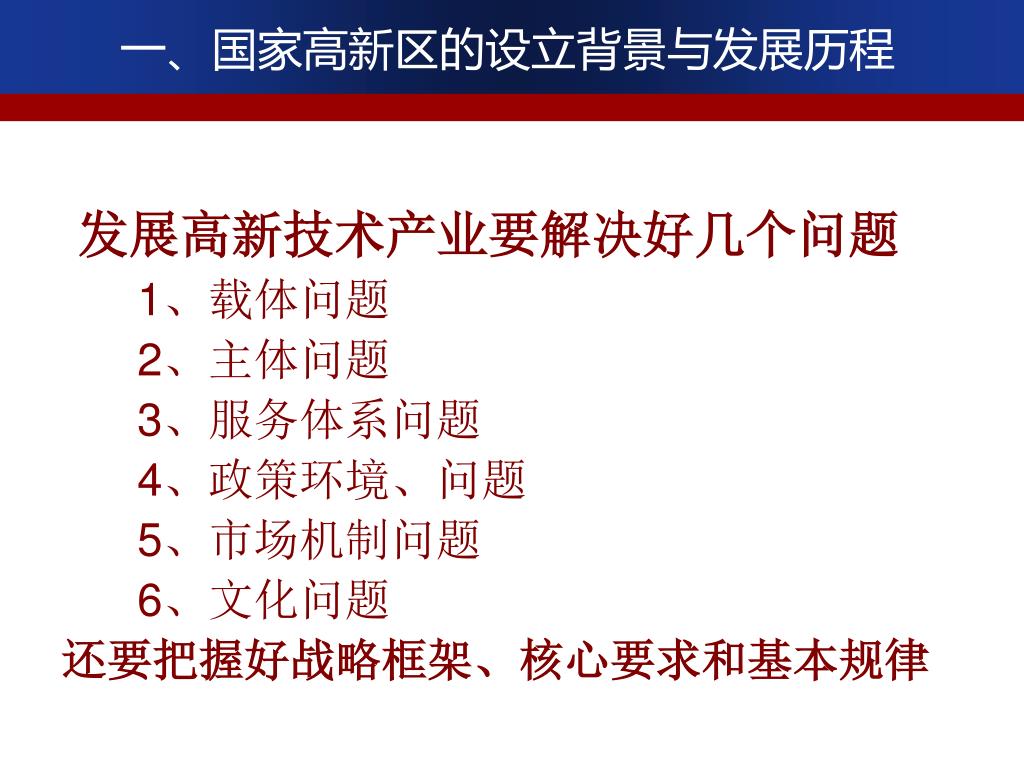 一、国家高新区的设立背景与发展历程

发展高新技术产业要解决好几个问题

1、载体问题
2、主体问题
3、服务体系问题
4、政策环境、问题
5、市场机制问题
6、文化问题

还要把握好战略框架、核心要求和基本规律